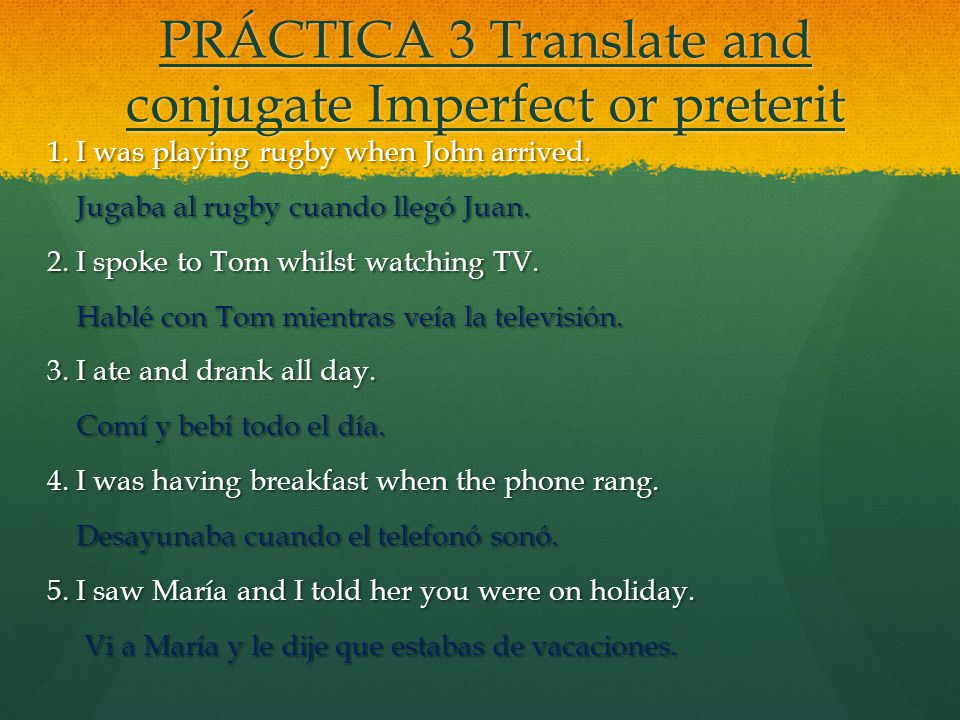 PRÁCTICA 3 Translate and conjugate Imperfect or preterit

1. I was playing rugby when John arrived.

Jugaba al rugby cuando llegó Juan.

2. I spoke to Tom whilst watching TV.

Hablé con Tom mientras veía la televisión.

3. I ate and drank all day.

Comí y bebí todo el día.

4. I was having breakfast when the phone rang.

Desayunaba cuando el telefonó sonó.

5. I saw María and I told her you were on holiday.

Vi a María y le dije que estabas de vacaciones.